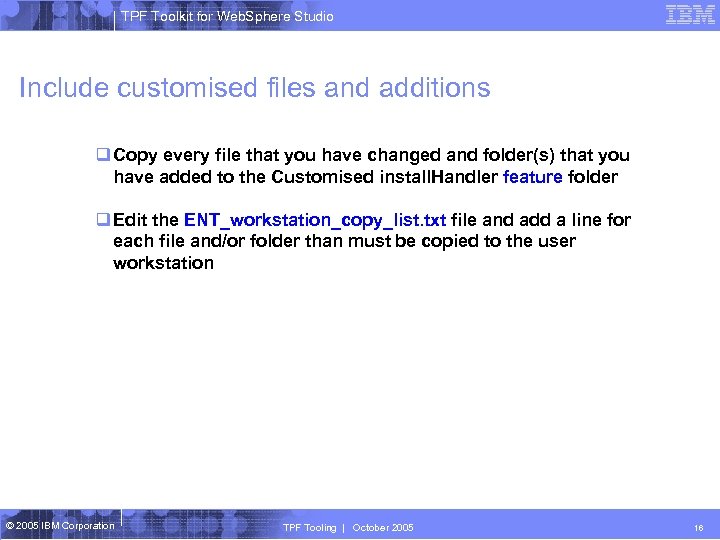 TPF Toolkit for WebSphere Studio

IBM

Include customised files and additions

❑ Copy every file that you have changed and folder(s) that you have added to the Customised installHandler feature folder

❑ Edit the ENT_workstation_copy_list.txt file and add a line for each file and/or folder than must be copied to the user workstation

© 2005 IBM Corporation

TPF Tooling | October 2005

16